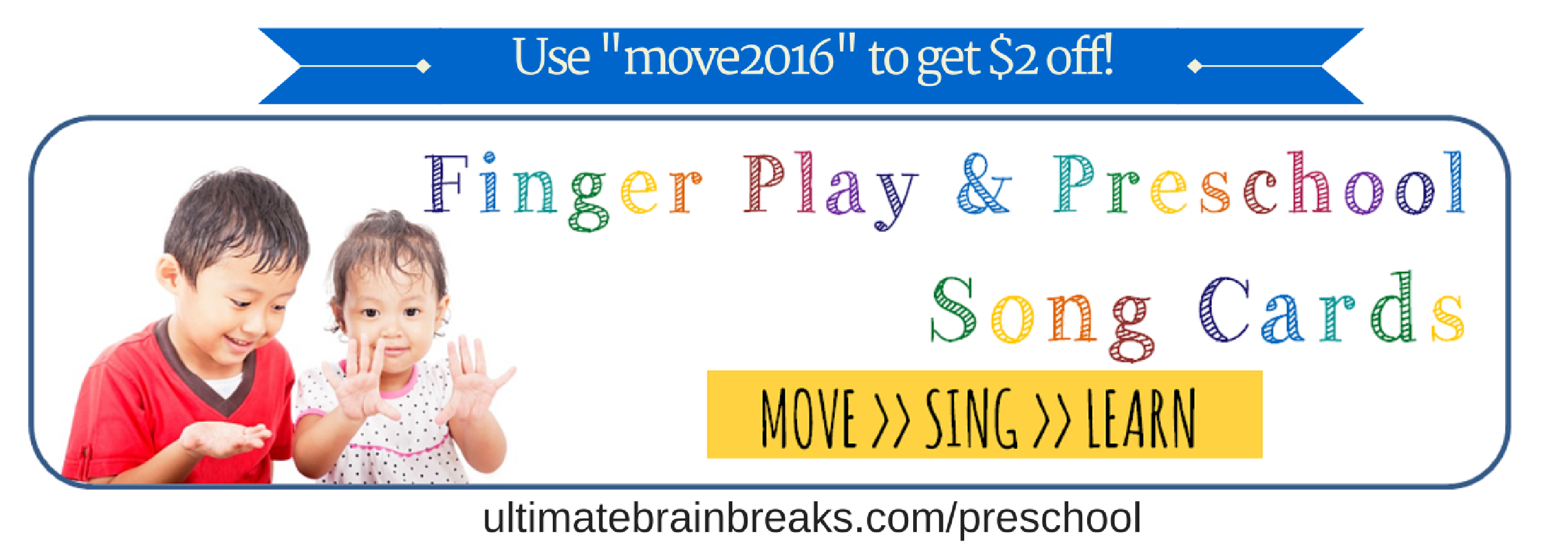 Use "move2016" to get $2 off!

Finger Play & Preschool Song Cards

MOVE >> SING >> LEARN

ultimatebrainbreaks.com/preschool